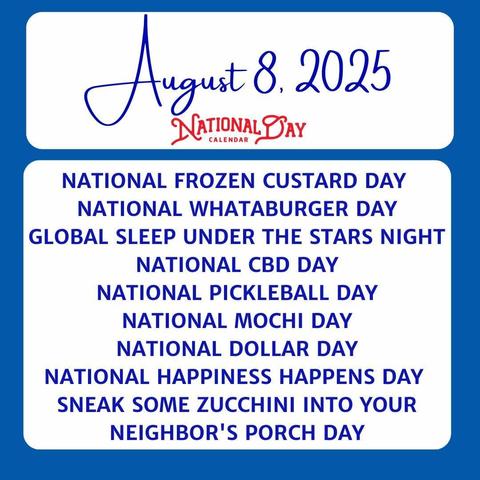 August 8, 2025

NATIONAL DAY
CALENDAR

NATIONAL FROZEN CUSTARD DAY
NATIONAL WHATABURGER DAY
GLOBAL SLEEP UNDER THE STARS NIGHT
NATIONAL CBD DAY
NATIONAL PICKLEBALL DAY
NATIONAL MOCHI DAY
NATIONAL DOLLAR DAY
NATIONAL HAPPINESS HAPPENS DAY
SNEAK SOME ZUCCHINI INTO YOUR NEIGHBOR'S PORCH DAY